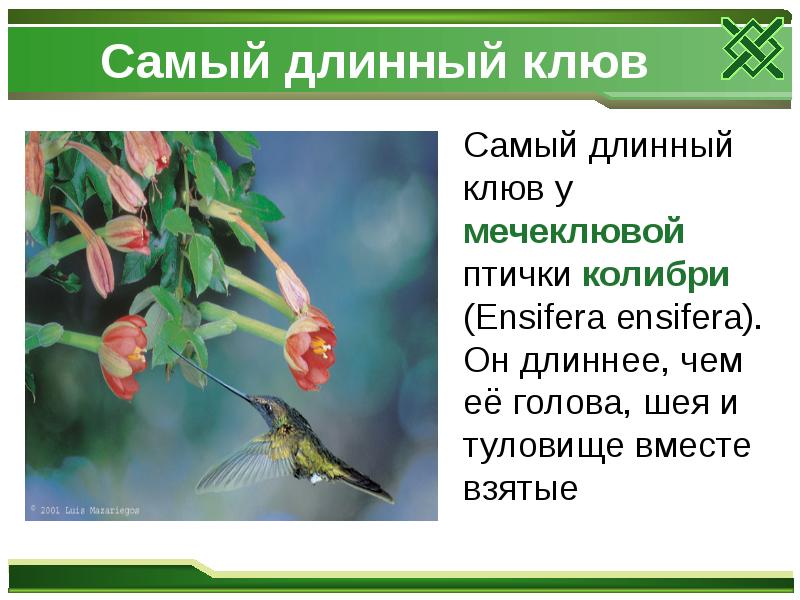 Самый длинный клюв

© 2001 Luis Mazariegos

Самый длинный клюв у мечеклювой птички колибри (Ensifera ensifera). Он длиннее, чем её голова, шея и туловище вместе взятые